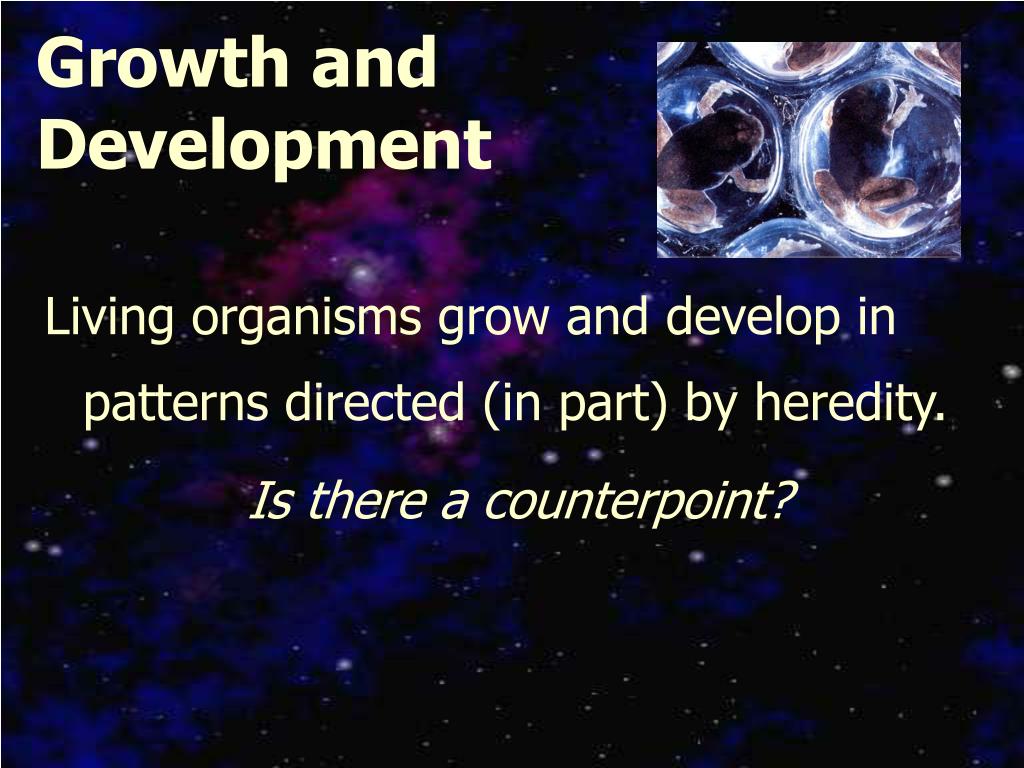 Growth and Development

Living organisms grow and develop in patterns directed (in part) by heredity.

Is there a counterpoint?